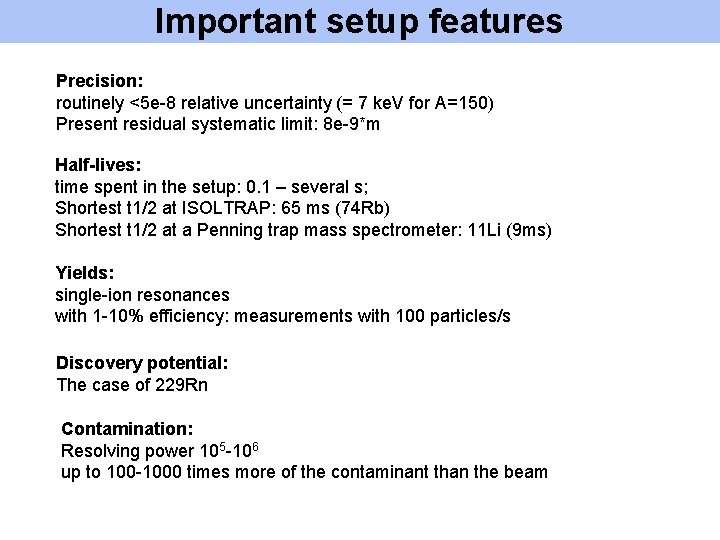 Important setup features

Precision:
routinely <5e-8 relative uncertainty (= 7 keV for A=150)
Present residual systematic limit: 8e-9*m

Half-lives:
time spent in the setup: 0.1 – several s;
Shortest t1/2 at ISOLTRAP: 65 ms (74Rb)
Shortest t1/2 at a Penning trap mass spectrometer: 11Li (9ms)

Yields:
single-ion resonances
with 1-10% efficiency: measurements with 100 particles/s

Discovery potential:
The case of 229Rn

Contamination:
Resolving power $10^5$-$10^6$
up to 100-1000 times more of the contaminant than the beam